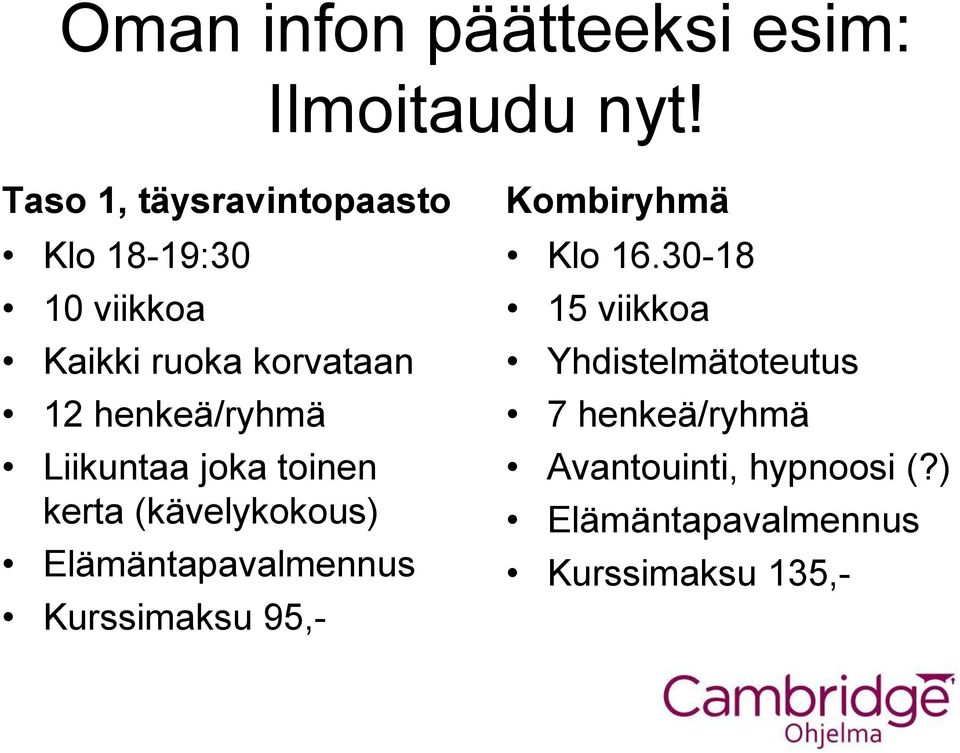 Oman infon päätteeksi esim: Ilmoitaudu nyt!

Taso 1, täysravintopaasto
• Klo 18-19:30
• 10 viikkoa
• Kaikki ruoka korvataan
• 12 henkeä/ryhmä
• Liikuntaa joka toinen kerta (kävelykokous)
• Elämäntapavalmennus
• Kurssimaksu 95,-

Kombiryhmä
• Klo 16.30-18
• 15 viikkoa
• Yhdistelmätoteutus
• 7 henkeä/ryhmä
• Avantouinti, hypnoosi (?)
• Elämäntapavalmennus
• Kurssimaksu 135,-

Cambridge Ohjelma